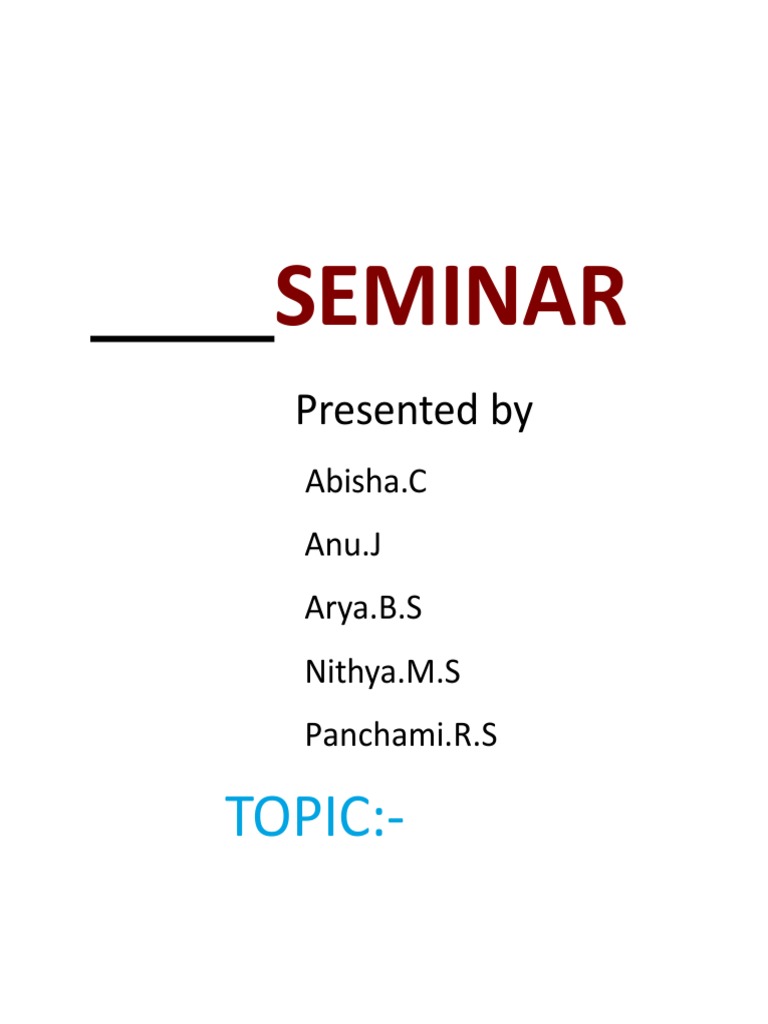 ____SEMINAR

Presented by

Abisha.C

Anu.J

Arya.B.S

Nithya.M.S

Panchami.R.S

TOPIC:-